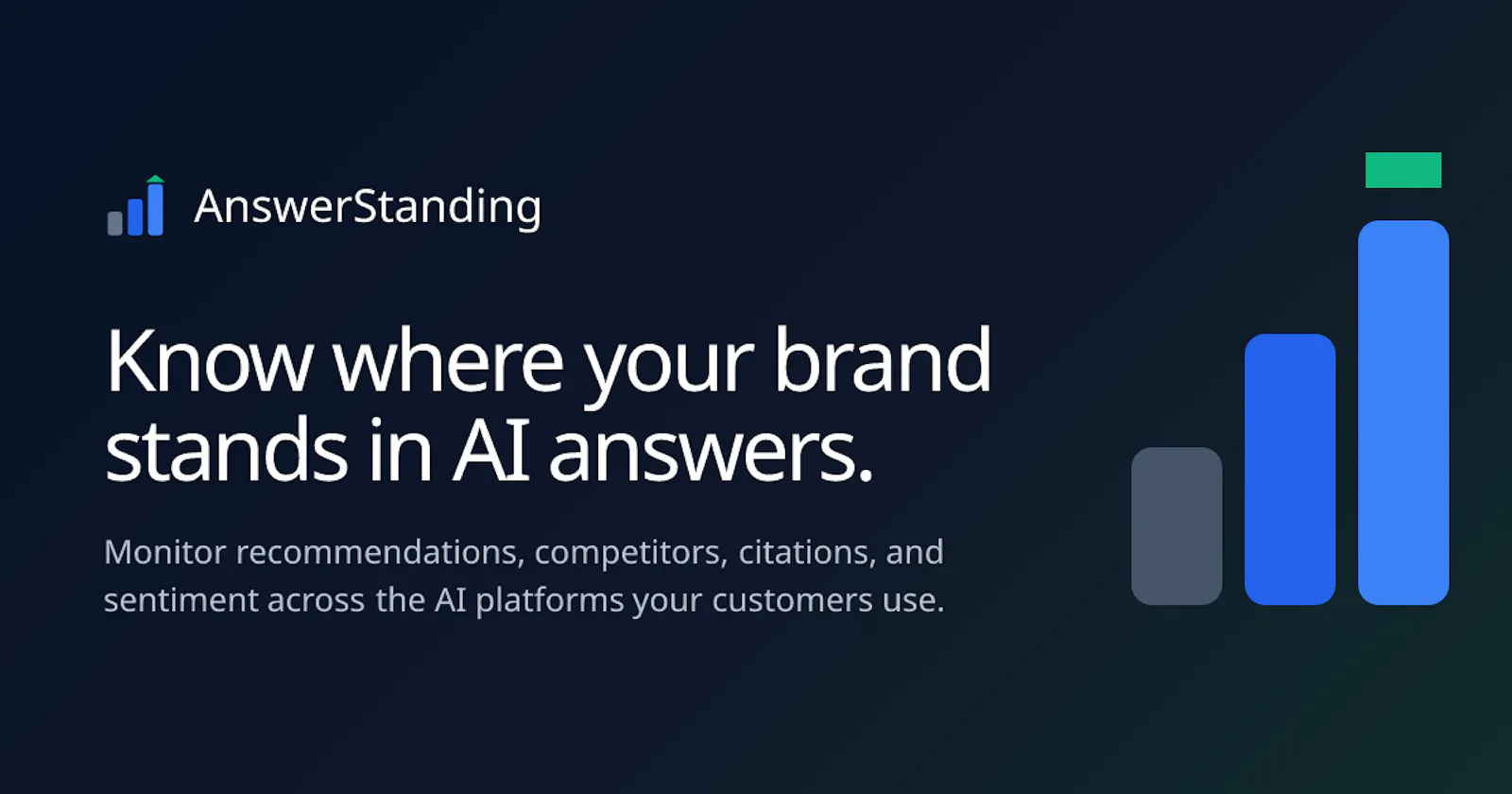 AnswerStanding

Know where your brand stands in AI answers.

Monitor recommendations, competitors, citations, and sentiment across the AI platforms your customers use.